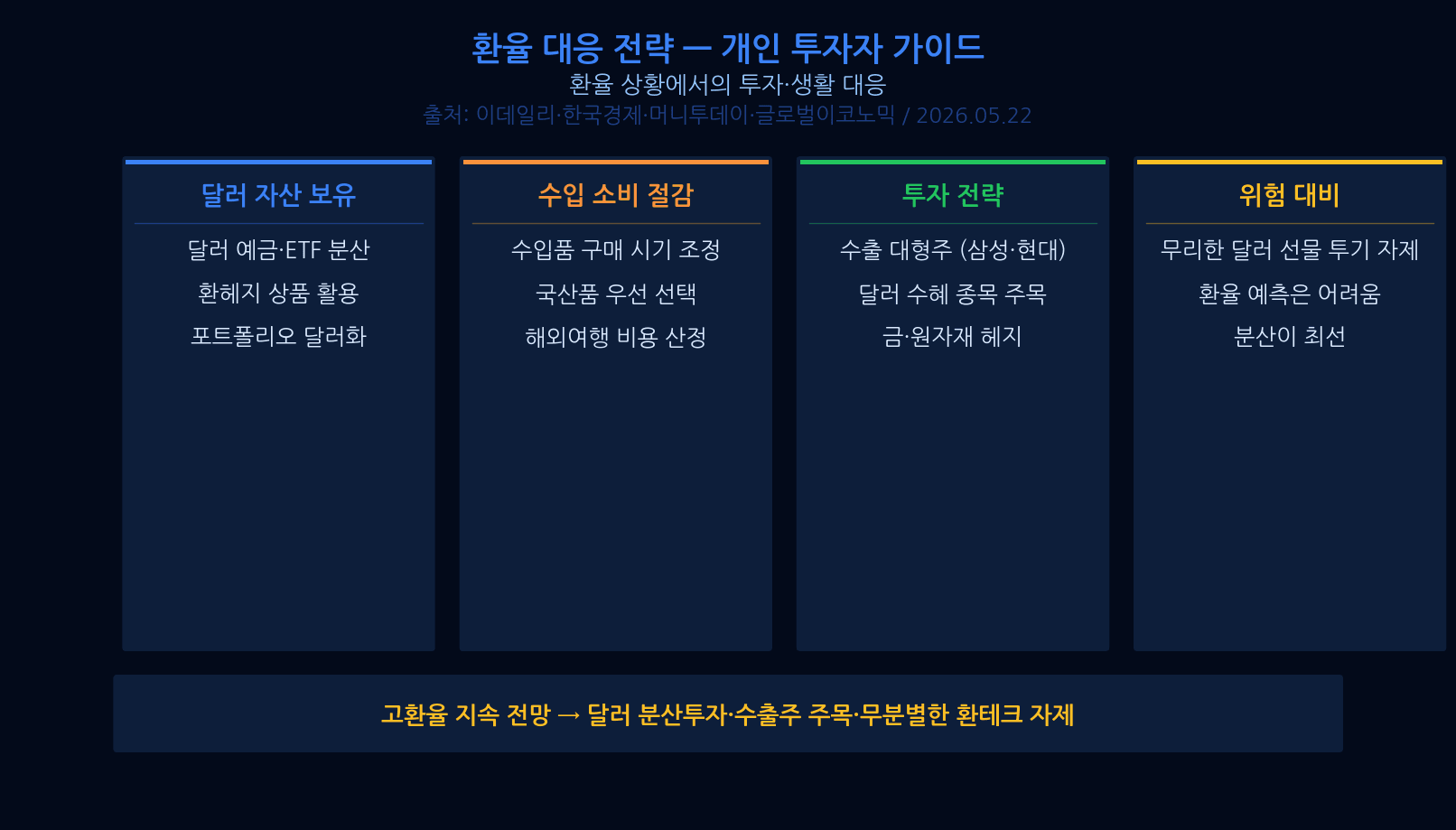 환율 대응 전략 — 개인 투자자 가이드
환율 상황에서의 투자·생활 대응
출처: 이데일리·한국경제·머니투데이·글로벌이코노믹 / 2026.05.22

달러 자산 보유
달러 예금·ETF 분산
환헤지 상품 활용
포트폴리오 달러화

수입 소비 절감
수입품 구매 시기 조정
국산품 우선 선택
해외여행 비용 산정

투자 전략
수출 대형주 (삼성·현대)
달러 수혜 종목 주목
금·원자재 헤지

위험 대비
무리한 달러 선물 투기 자제
환율 예측은 어려움
분산이 최선

고환율 지속 전망 → 달러 분산투자·수출주 주목·무분별한 환테크 자제